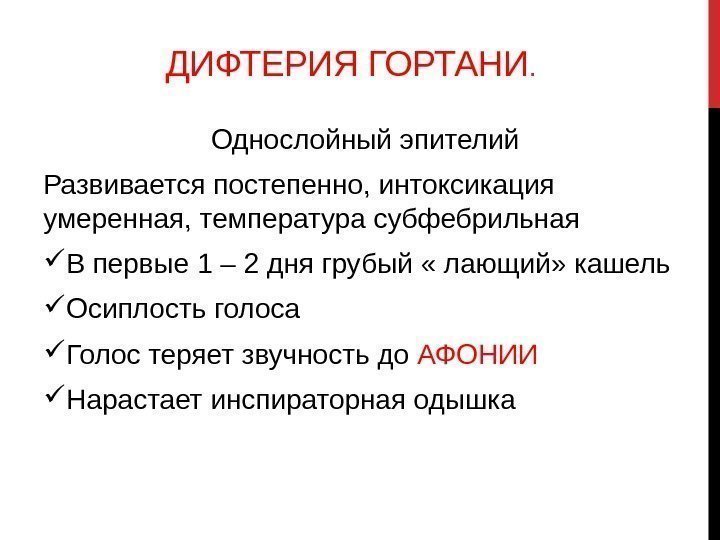 ДИФТЕРИЯ ГОРТАНИ.

Однослойный эпителий

Развивается постепенно, интоксикация умеренная, температура субфебрильная

✓В первые 1 – 2 дня грубый « лающий» кашель

✓Осиплость голоса

✓Голос теряет звучность до АФОНИИ

✓Нарастает инспираторная одышка